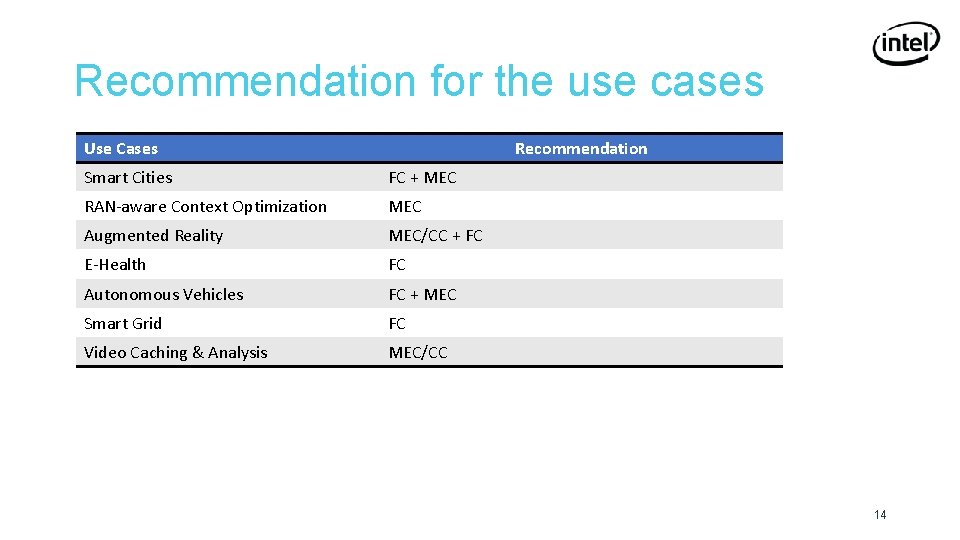 intel

Recommendation for the use cases

| Use Cases | Recommendation |
|---|---|
| Smart Cities | FC + MEC |
| RAN-aware Context Optimization | MEC |
| Augmented Reality | MEC/CC + FC |
| E-Health | FC |
| Autonomous Vehicles | FC + MEC |
| Smart Grid | FC |
| Video Caching & Analysis | MEC/CC |

14